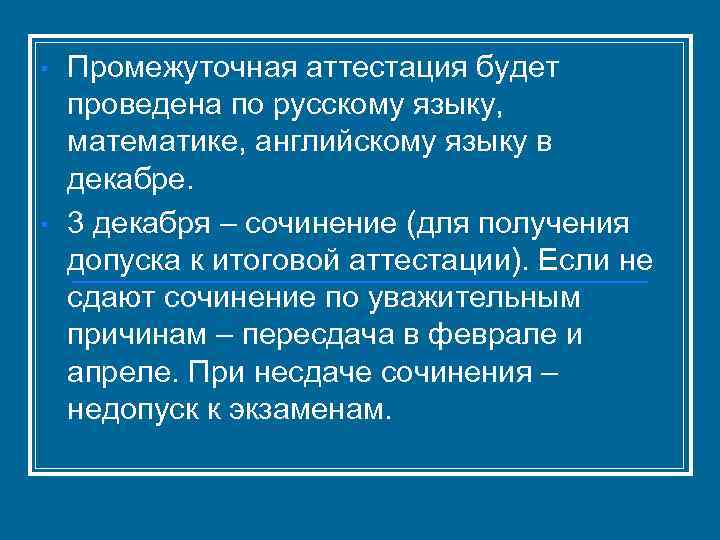 • Промежуточная аттестация будет проведена по русскому языку, математике, английскому языку в декабре.

• 3 декабря – сочинение (для получения допуска к итоговой аттестации). Если не сдают сочинение по уважительным причинам – пересдача в феврале и апреле. При несдаче сочинения – недопуск к экзаменам.